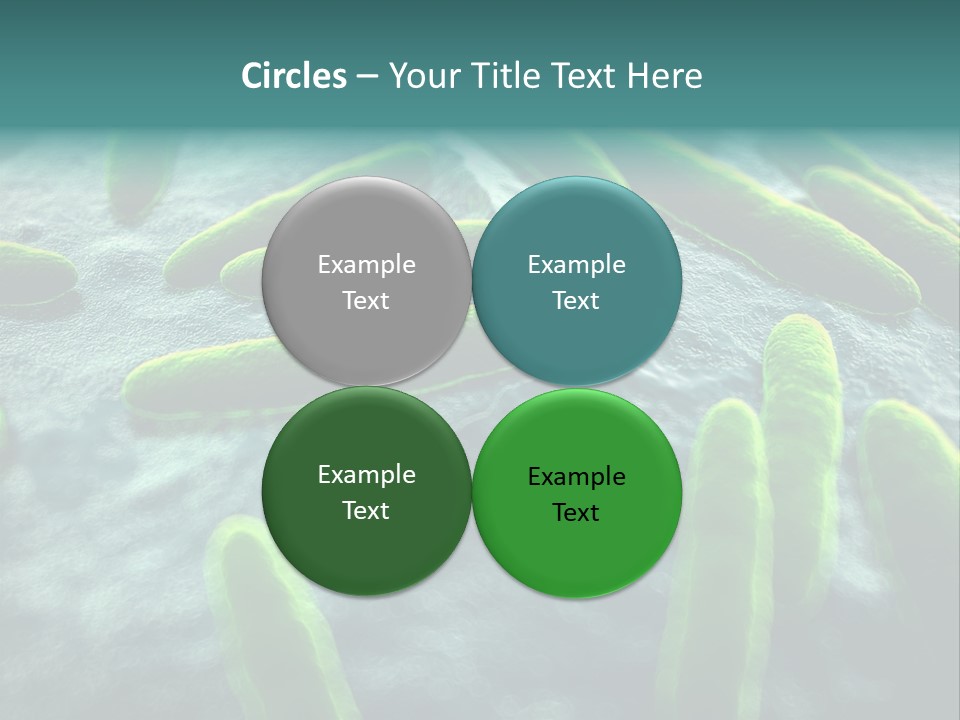 Circles – Your Title Text Here

Example Text

Example Text

Example Text

Example Text